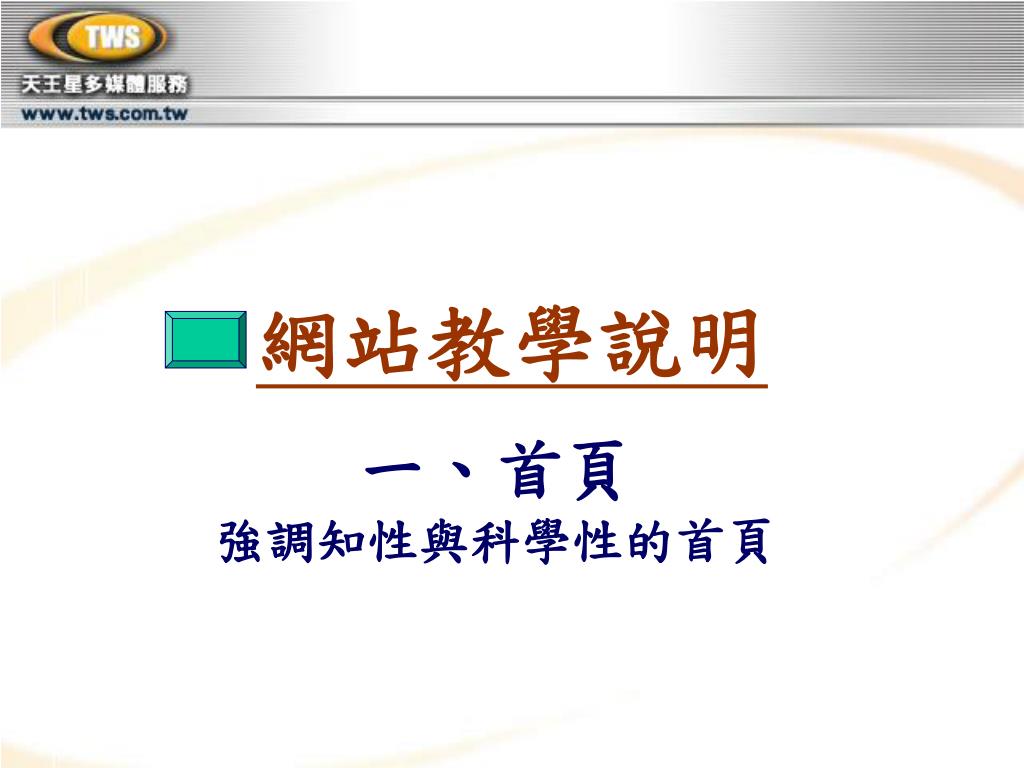 TWS
天王星多媒體服務
www.tws.com.tw

網站教學說明

一、首頁
強調知性與科學性的首頁